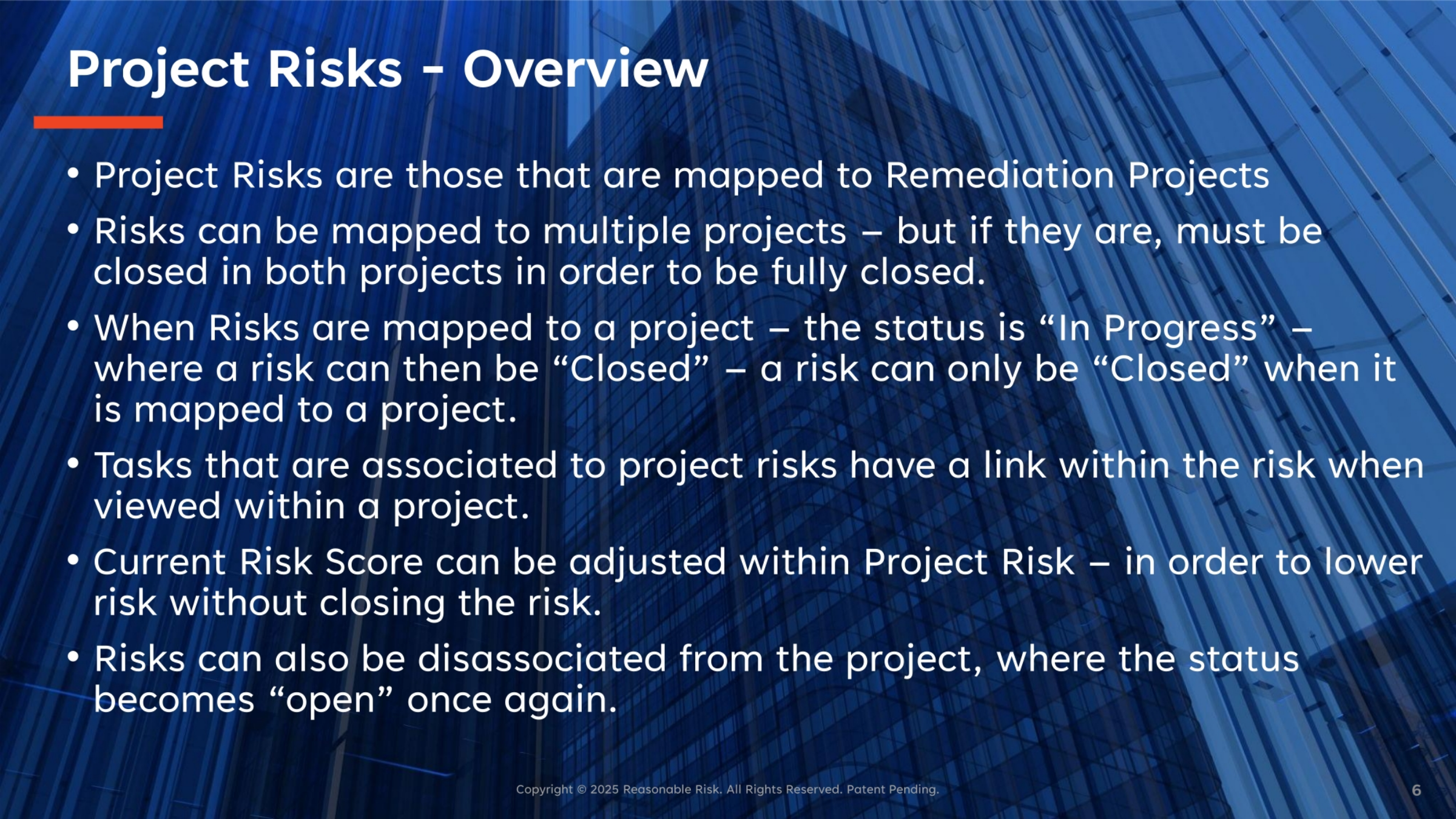 Project Risks - Overview

• Project Risks are those that are mapped to Remediation Projects

• Risks can be mapped to multiple projects – but if they are, must be closed in both projects in order to be fully closed.

• When Risks are mapped to a project – the status is “In Progress” – where a risk can then be “Closed” – a risk can only be “Closed” when it is mapped to a project.

• Tasks that are associated to project risks have a link within the risk when viewed within a project.

• Current Risk Score can be adjusted within Project Risk – in order to lower risk without closing the risk.

• Risks can also be disassociated from the project, where the status becomes “open” once again.

Copyright © 2025 Reasonable Risk. All Rights Reserved. Patent Pending.

6